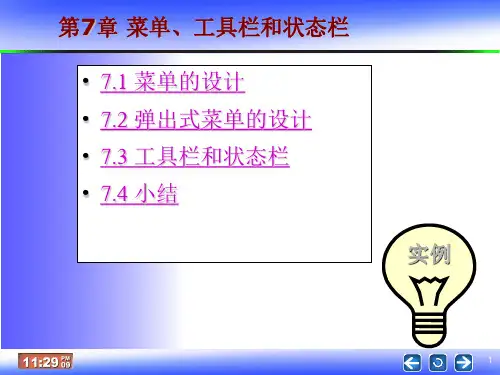 第7章 菜单、工具栏和状态栏

• 7.1 菜单的设计
• 7.2 弹出式菜单的设计
• 7.3 工具栏和状态栏
• 7.4 小结

实例

11:29 PM 09

1